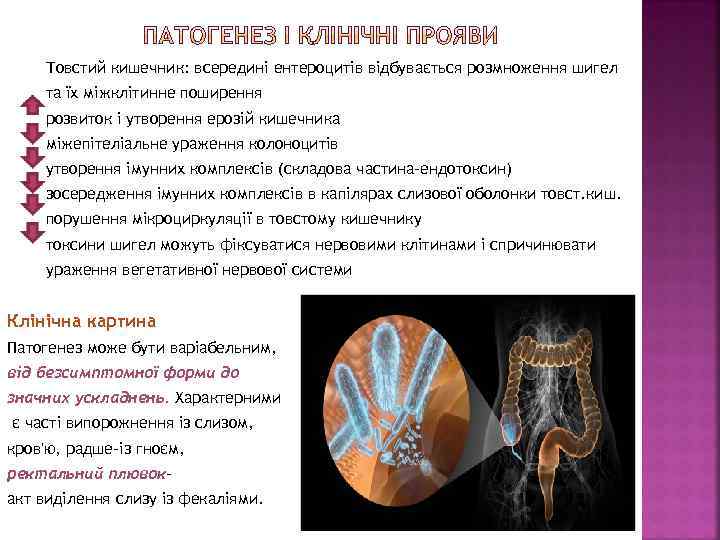 ПАТОГЕНЕЗ І КЛІНІЧНІ ПРОЯВИ

Товстий кишечник: всередині ентероцитів відбувається розмноження шигел та їх міжклітинне поширення
розвиток і утворення ерозій кишечника
міжепітеліальне ураження колоноцитів
утворення імунних комплексів (складова частина-ендотоксин)
зосередження імунних комплексів в капілярах слизової оболонки товст.киш.
порушення мікроциркуляції в товстому кишечнику
токсини шигел можуть фіксуватися нервовими клітинами і спричинювати ураження вегетативної нервової системи

Клінічна картина
Патогенез може бути варіабельним, від безсимптомної форми до значних ускладнень. Характерними є часті випорожнення із слизом, кров'ю, радше-із гноєм, ректальний плювок- акт виділення слизу із фекаліями.